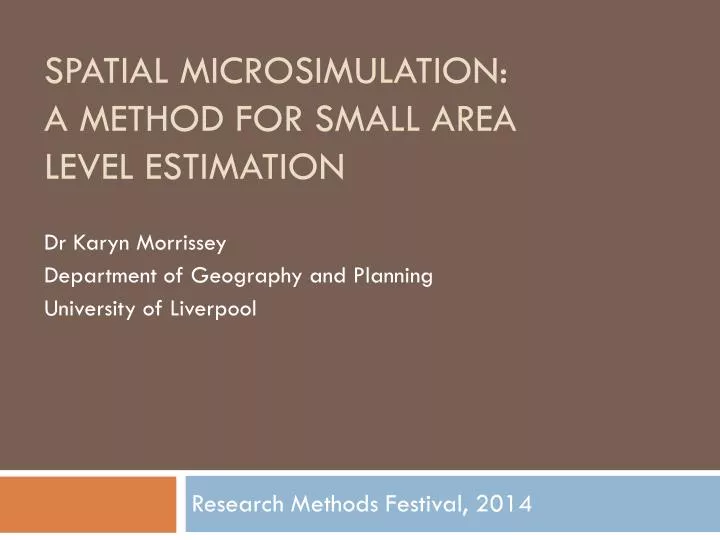 SPATIAL MICROSIMULATION: A METHOD FOR SMALL AREA LEVEL ESTIMATION

Dr Karyn Morrissey
Department of Geography and Planning
University of Liverpool

Research Methods Festival, 2014